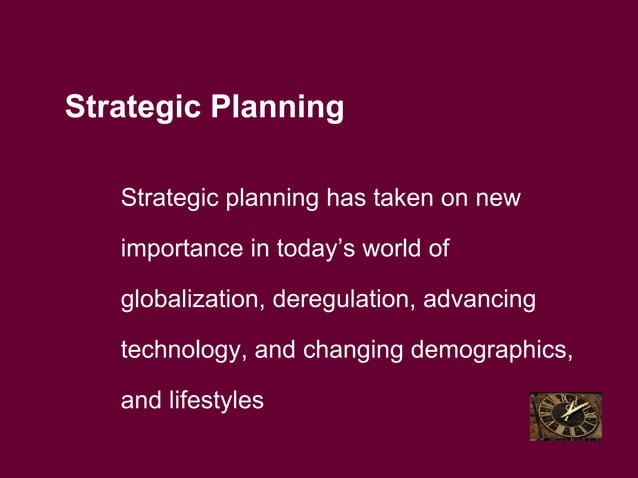 Strategic Planning

Strategic planning has taken on new importance in today’s world of globalization, deregulation, advancing technology, and changing demographics, and lifestyles